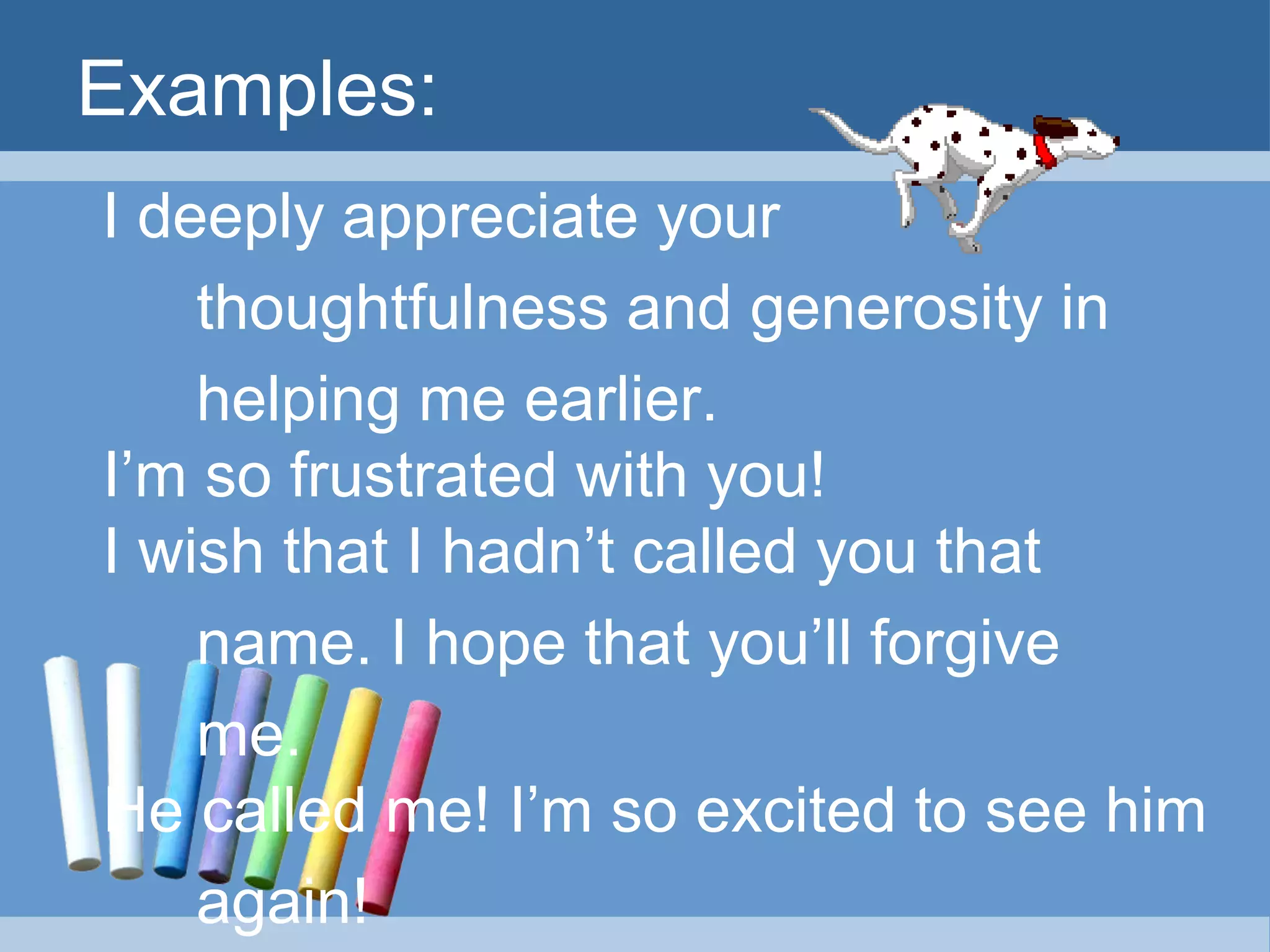 Examples:

I deeply appreciate your thoughtfulness and generosity in helping me earlier.

I’m so frustrated with you!

I wish that I hadn’t called you that name. I hope that you’ll forgive me.

He called me! I’m so excited to see him again!